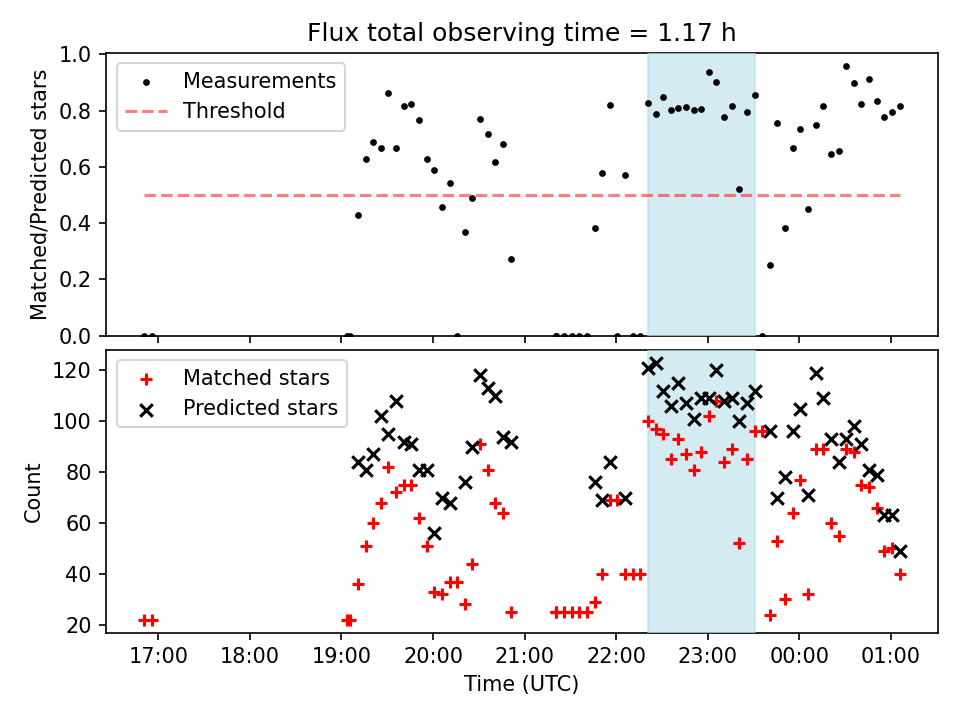 Flux total observing time = 1.17 h

Measurements
Threshold

Matched/Predicted stars

1.0
0.8
0.6
0.4
0.2
0.0

Matched stars
Predicted stars

Count

120
100
80
60
40
20

17:00
18:00
19:00
20:00
21:00
22:00
23:00
00:00
01:00

Time (UTC)